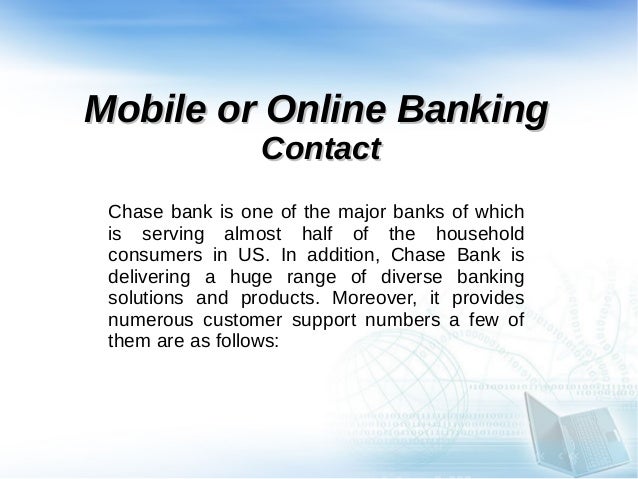 Mobile or Online Banking
Contact

Chase bank is one of the major banks of which is serving almost half of the household consumers in US. In addition, Chase Bank is delivering a huge range of diverse banking solutions and products. Moreover, it provides numerous customer support numbers a few of them are as follows: